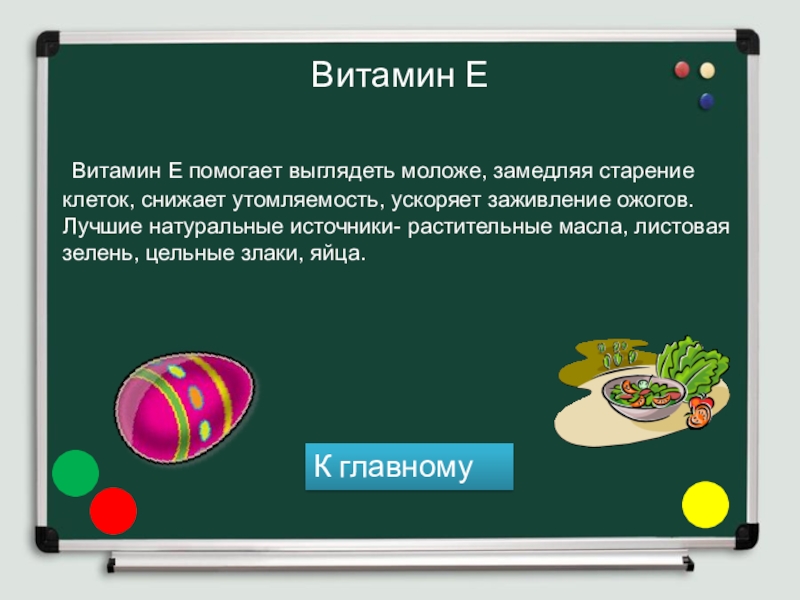 Витамин Е

Витамин Е помогает выглядеть моложе, замедляя старение клеток, снижает утомляемость, ускоряет заживление ожогов. Лучшие натуральные источники- растительные масла, листовая зелень, цельные злаки, яйца.

К главному